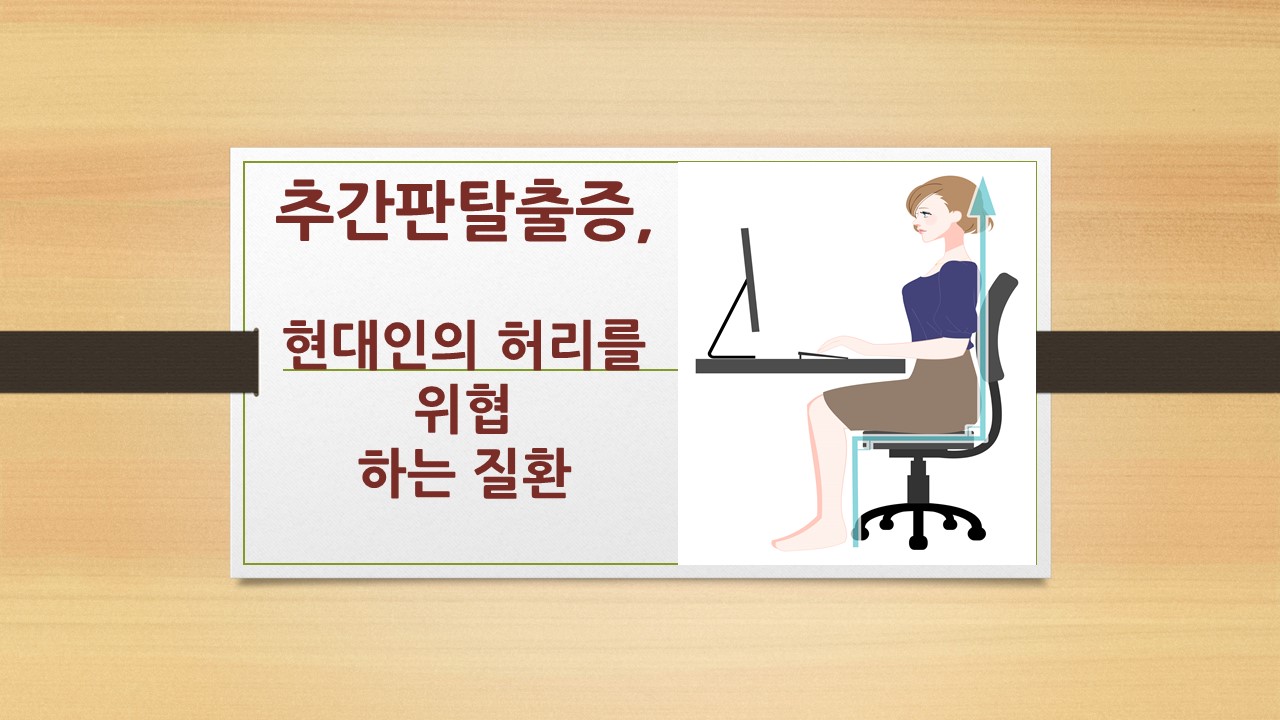 추간판탈출증,

현대인의 허리를
위협
하는 질환